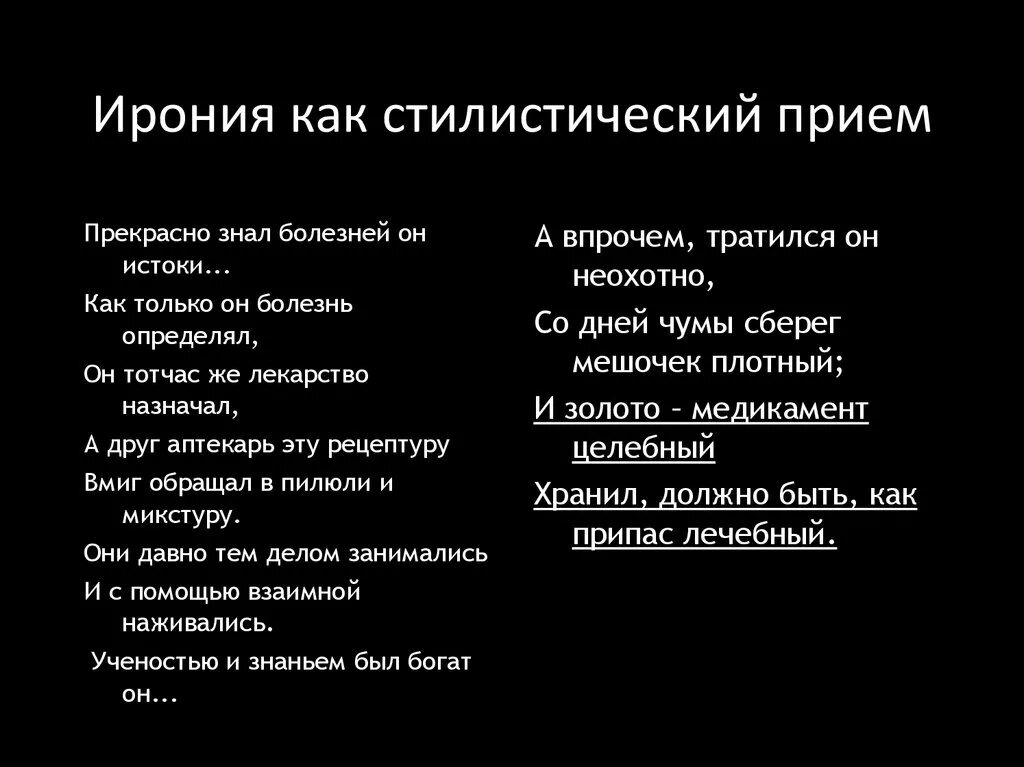 Ирония как стилистический прием

Прекрасно знал болезней он истоки...

Как только он болезнь определял,

Он тотчас же лекарство назначал,

А друг аптекарь эту рецептуру

Вмиг обращал в пилюли и микстуру.

Они давно тем делом занимались

И с помощью взаимной наживались.

Ученостью и знаньем был богат он...

А впрочем, тратился он неохотно,

Со дней чумы сберег мешочек плотный;

И золото – медикамент целебный

Хранил, должно быть, как припас лечебный.